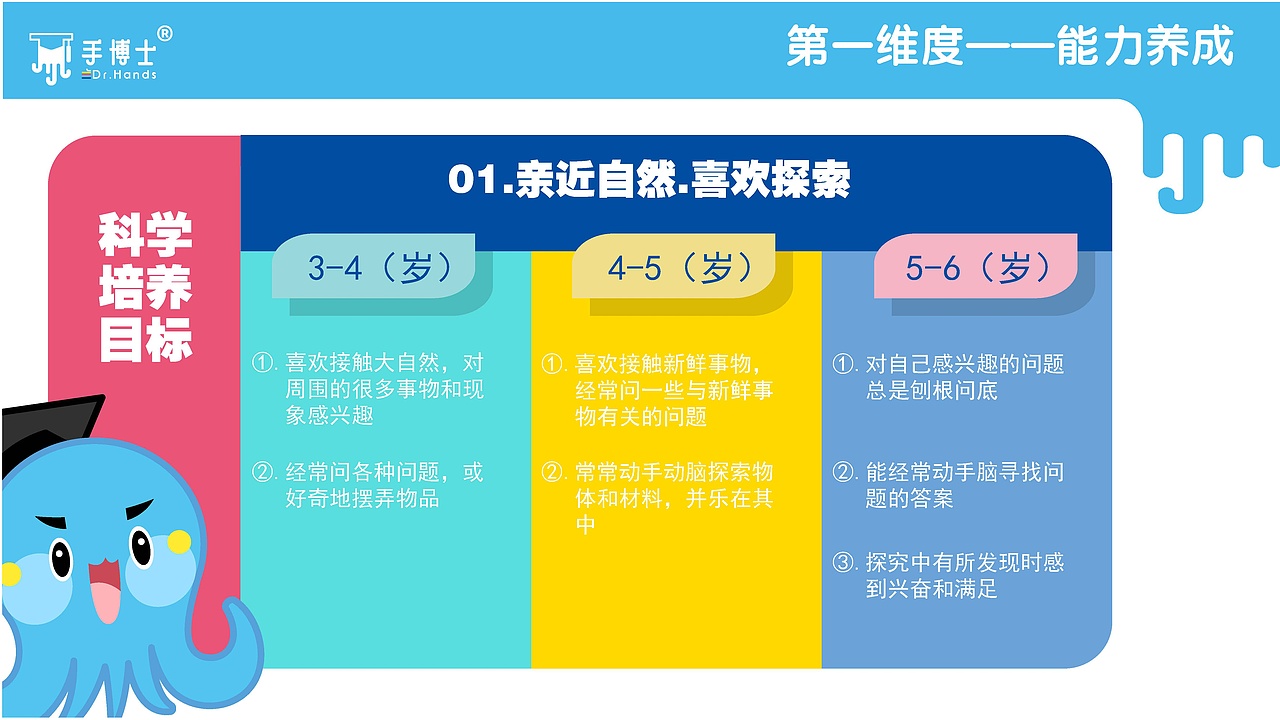 手博士®
Dr.Hands

第一维度——能力养成

科学培养目标

01.亲近自然.喜欢探索

3-4（岁）

①. 喜欢接触大自然，对周围的很多事物和现象感兴趣

②. 经常问各种问题，或好奇地摆弄物品

4-5（岁）

①. 喜欢接触新鲜事物，经常问一些与新鲜事物有关的问题

②. 常常动手动脑探索物体和材料，并乐在其中

5-6（岁）

①. 对自己感兴趣的问题总是刨根问底

②. 能经常动手脑寻找问题的答案

③. 探究中有所发现时感到兴奋和满足